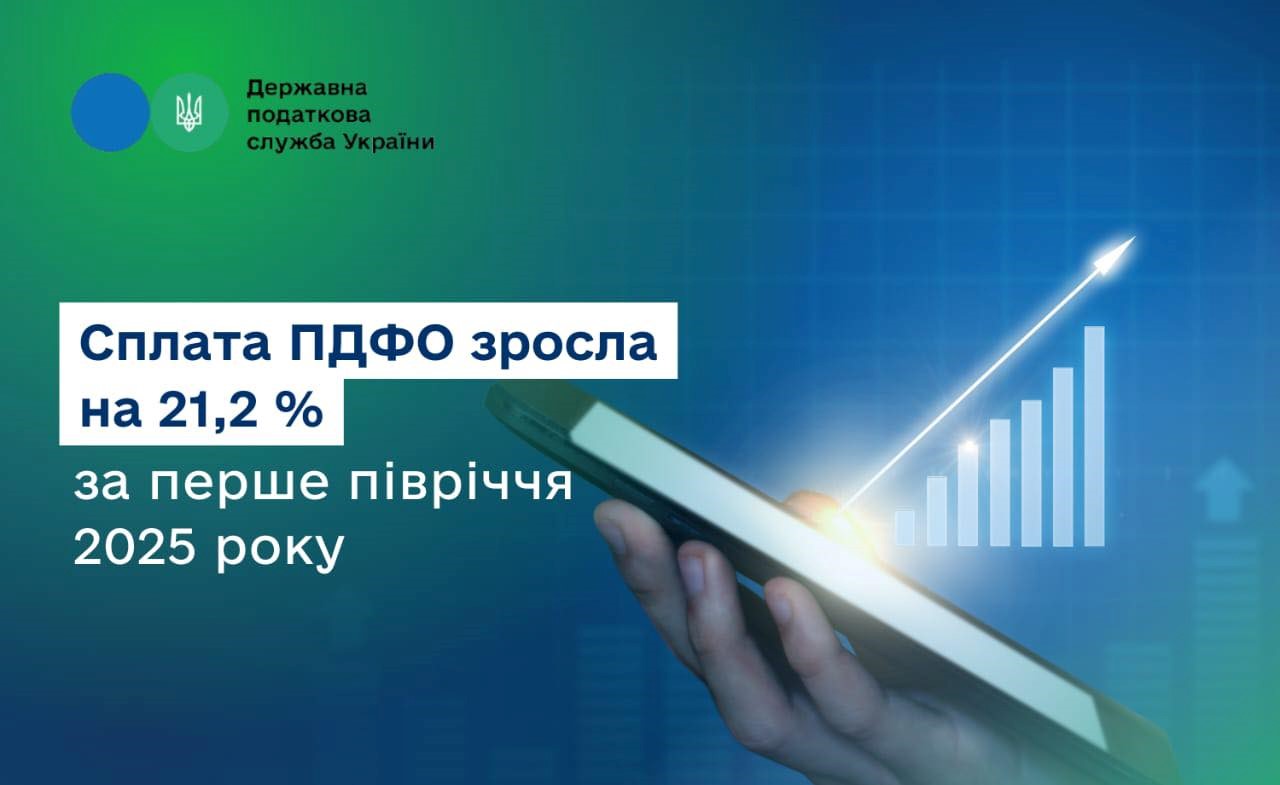 Державна податкова служба України

Сплата ПДФО зросла на 21,2 %

за перше півріччя 2025 року